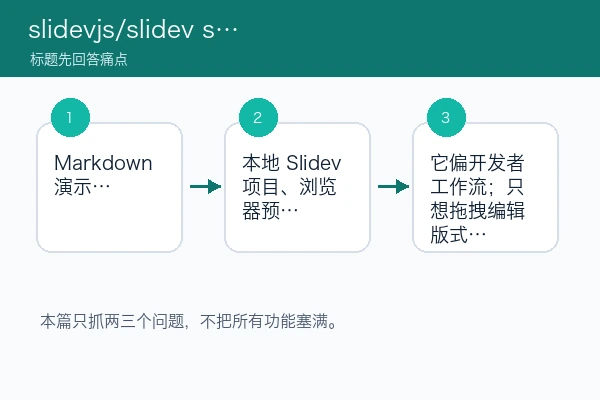 slidevjs/slidev s…

标题先回答痛点

1

Markdown 演示…

2

本地 Slidev 项目、浏览器预…

3

它偏开发者工作流；只想拖拽编辑版式…

本篇只抓两三个问题，不把所有功能塞满。